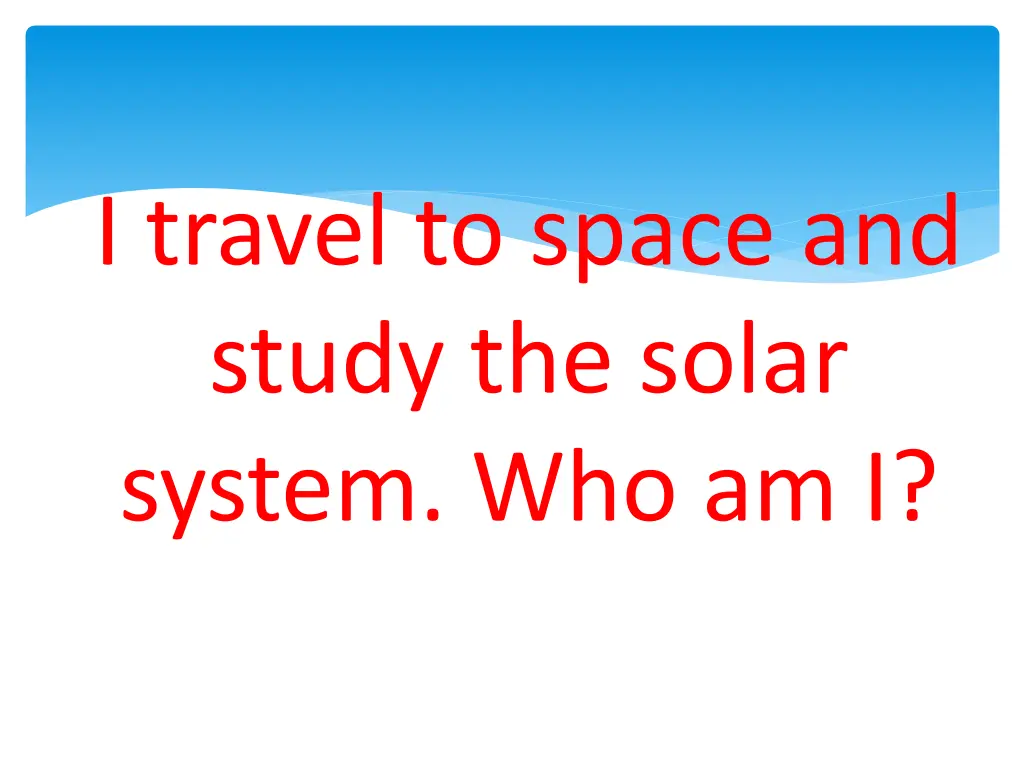 I travel to space and study the solar system. Who am I?